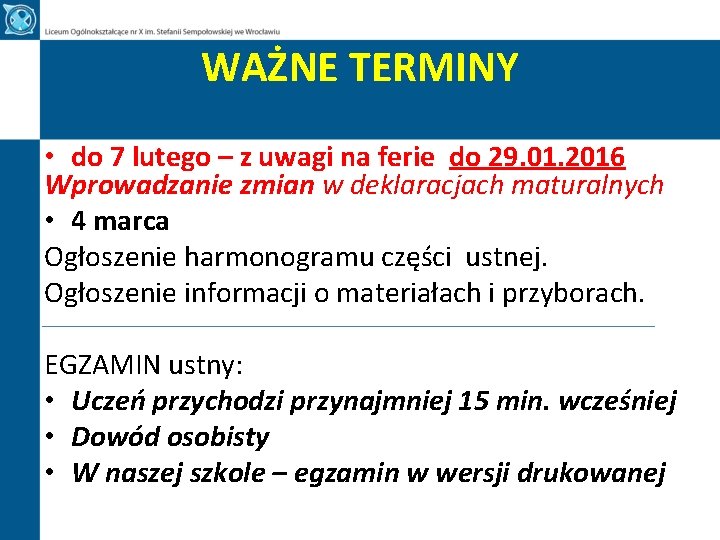 Liceum Ogólnokształcące nr X im. Stefanii Sempołowskiej we Wrocławiu

WAŻNE TERMINY

• do 7 lutego – z uwagi na ferie do 29.01.2016
Wprowadzanie zmian w deklaracjach maturalnych
• 4 marca
Ogłoszenie harmonogramu części ustnej.
Ogłoszenie informacji o materiałach i przyborach.

EGZAMIN ustny:
• Uczeń przychodzi przynajmniej 15 min. wcześniej
• Dowód osobisty
• W naszej szkole – egzamin w wersji drukowanej